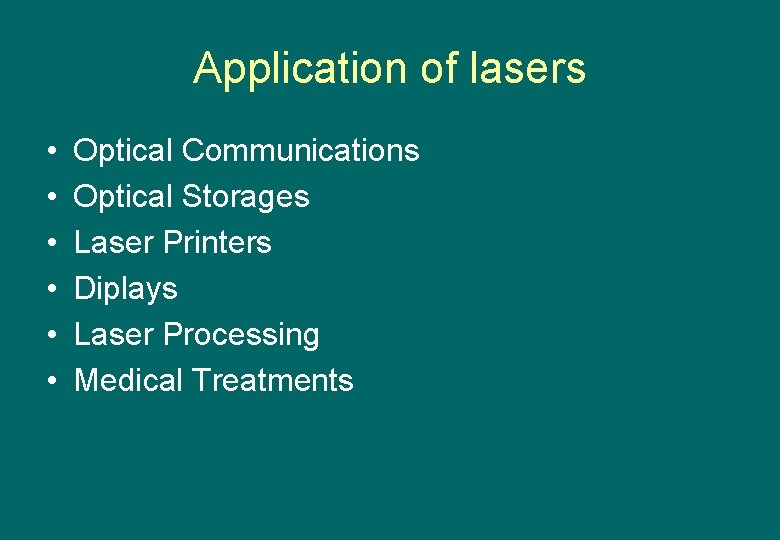 Application of lasers

• Optical Communications
• Optical Storages
• Laser Printers
• Diplays
• Laser Processing
• Medical Treatments